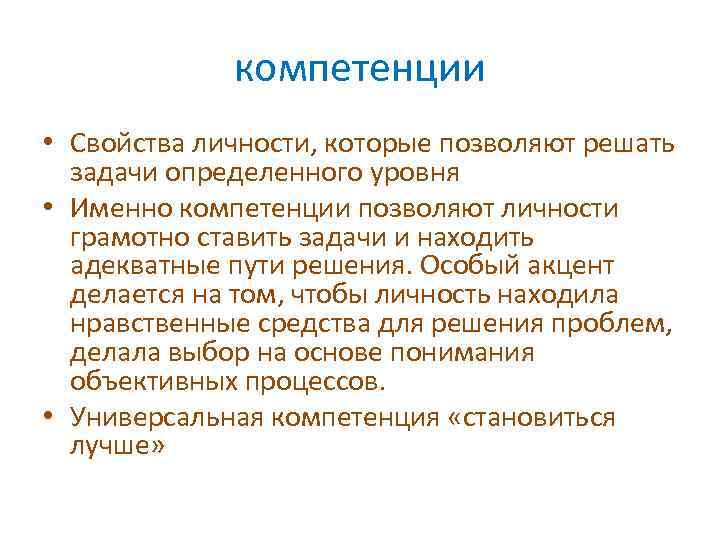 компетенции

• Свойства личности, которые позволяют решать задачи определенного уровня
• Именно компетенции позволяют личности грамотно ставить задачи и находить адекватные пути решения. Особый акцент делается на том, чтобы личность находила нравственные средства для решения проблем, делала выбор на основе понимания объективных процессов.
• Универсальная компетенция «становиться лучше»